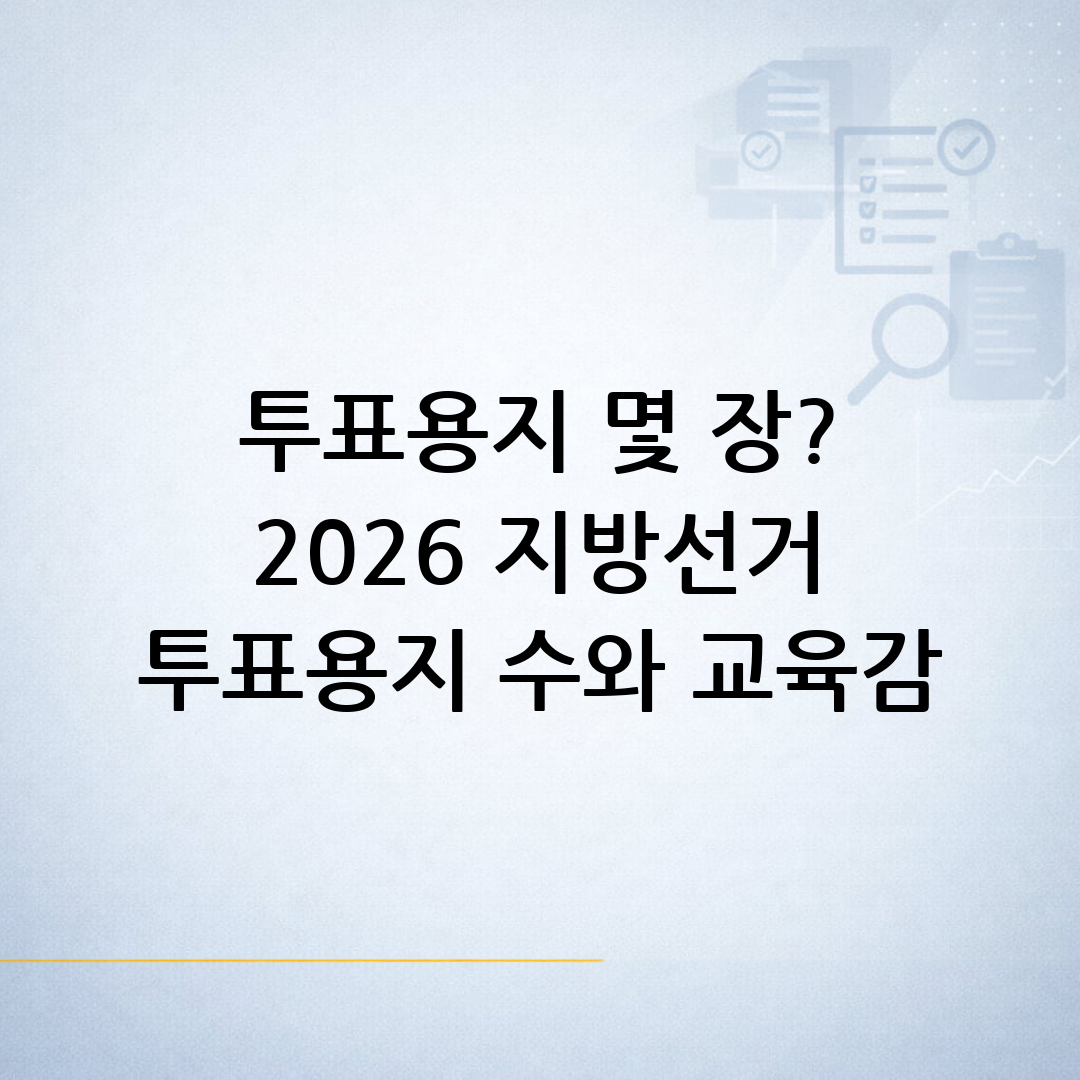 투표용지 몇 장?
2026 지방선거
투표용지 수와 교육감